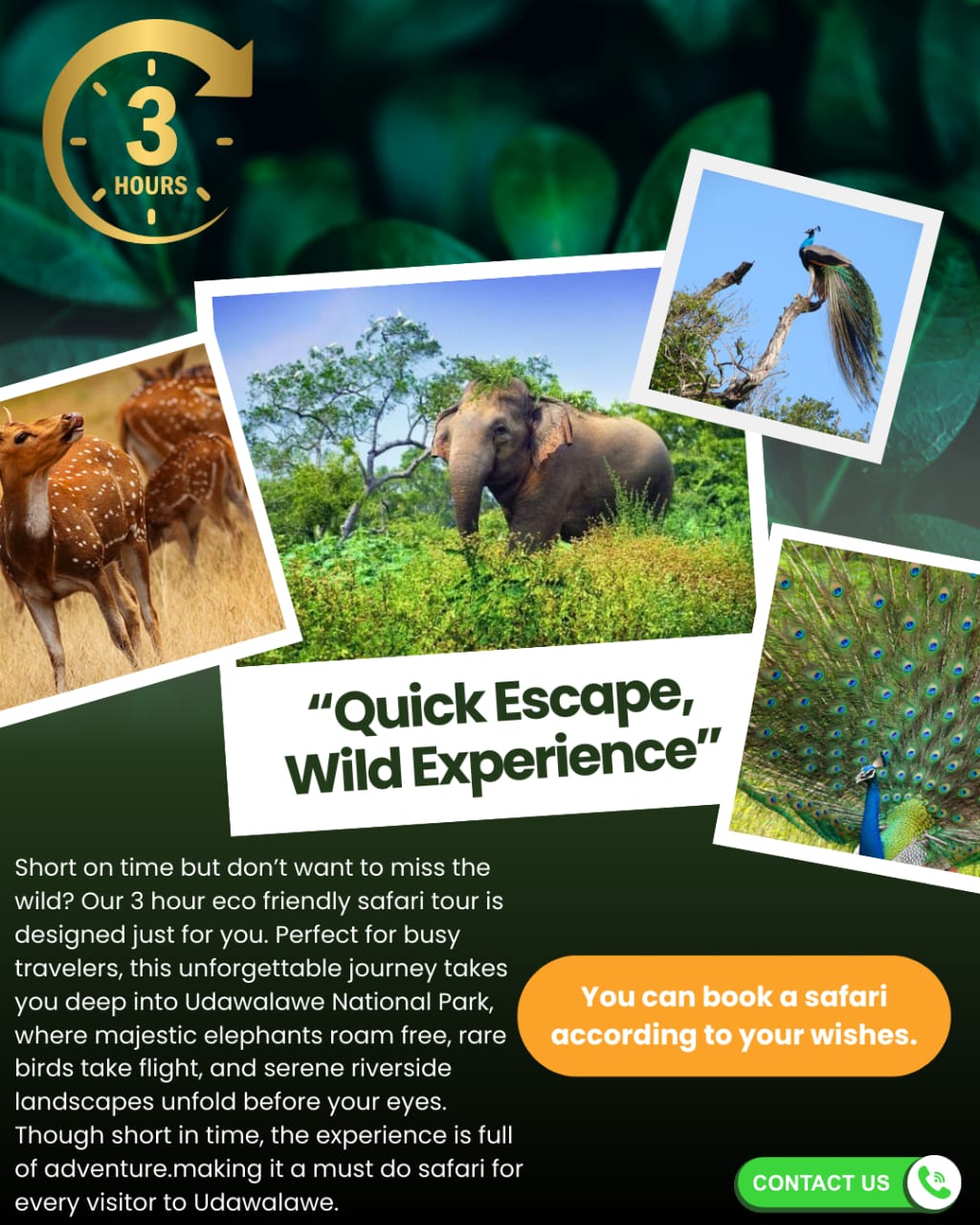 3
HOURS

“Quick Escape, Wild Experience”

Short on time but don’t want to miss the wild? Our 3 hour eco friendly safari tour is designed just for you. Perfect for busy travelers, this unforgettable journey takes you deep into Udawalawe National Park, where majestic elephants roam free, rare birds take flight, and serene riverside landscapes unfold before your eyes. Though short in time, the experience is full of adventure.making it a must do safari for every visitor to Udawalawe.

You can book a safari according to your wishes.

CONTACT US